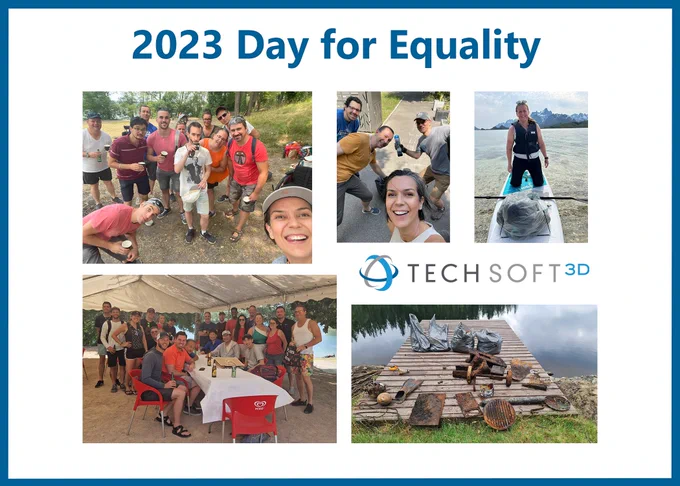 2023 Day for Equality

TECH SOFT 3D